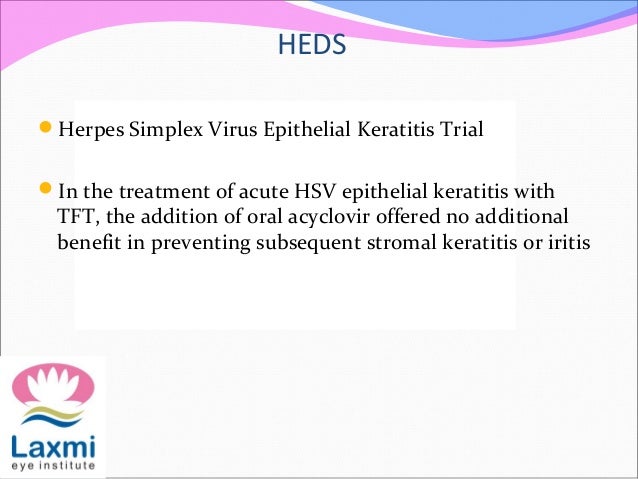 HEDS

Herpes Simplex Virus Epithelial Keratitis Trial

In the treatment of acute HSV epithelial keratitis with TFT, the addition of oral acyclovir offered no additional benefit in preventing subsequent stromal keratitis or iritis

Laxmi
eye institute